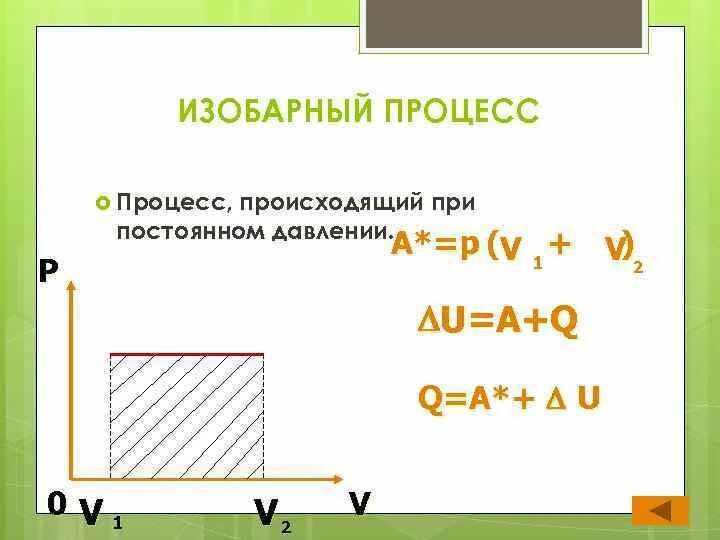 ИЗОБАРНЫЙ ПРОЦЕСС

Процесс, происходящий при постоянном давлении.

$A^*=p(V_1+V_2)$

$\Delta U=A+Q$

$Q=A^*+\Delta U$

P

0 $V_1$ $V_2$ V